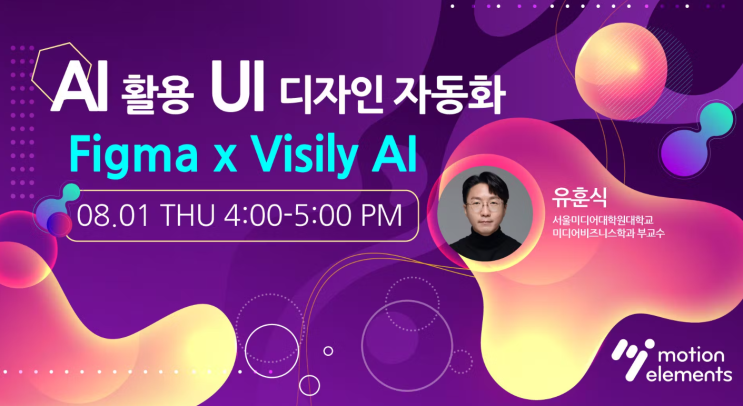 AI 활용 UI 디자인 자동화

Figma x Visily AI

08.01 THU 4:00-5:00 PM

유훈식

서울미디어대학원대학교
미디어비즈니스학과 부교수

motion elements